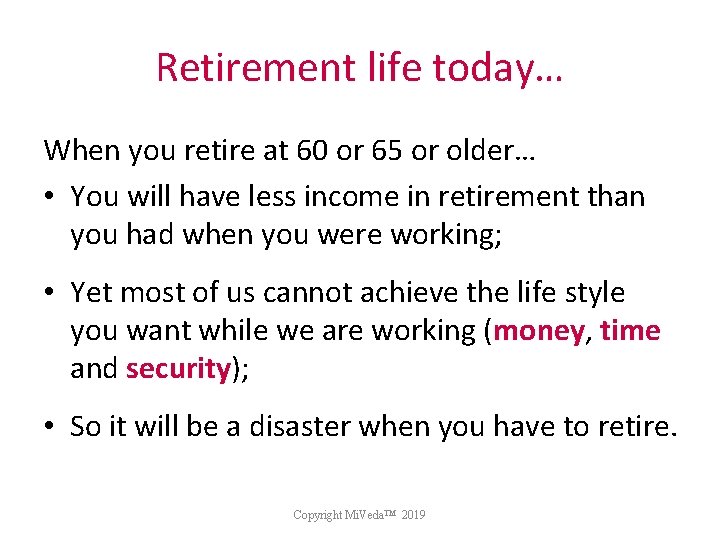 Retirement life today…

When you retire at 60 or 65 or older…

• You will have less income in retirement than you had when you were working;

• Yet most of us cannot achieve the life style you want while we are working (money, time and security);

• So it will be a disaster when you have to retire.

Copyright MiVeda™ 2019